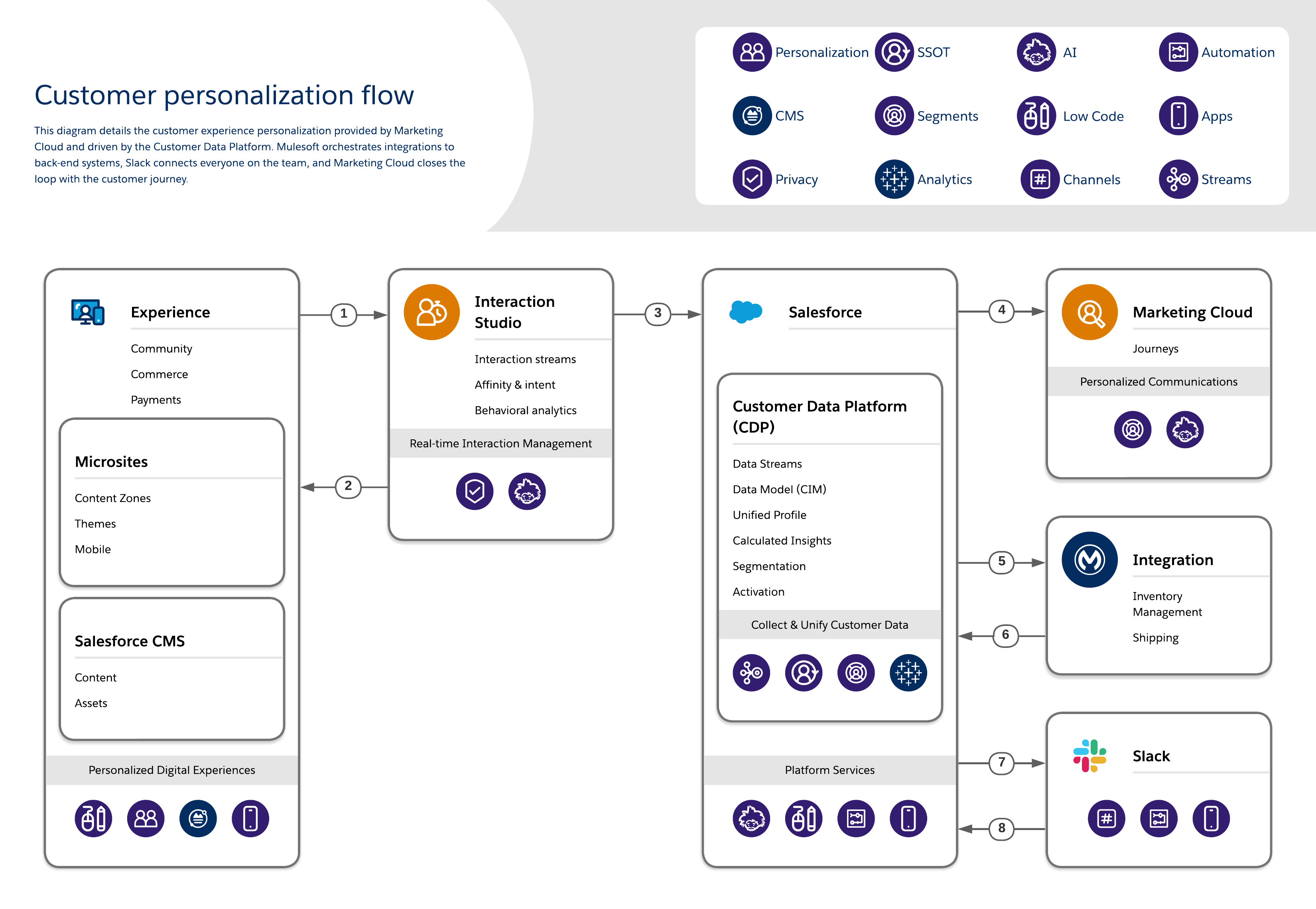 Customer personalization flow

This diagram details the customer experience personalization provided by Marketing Cloud and driven by the Customer Data Platform. Mulesoft orchestrates integrations to back-end systems, Slack connects everyone on the team, and Marketing Cloud closes the loop with the customer journey.

Personalization
SSOT
AI
Automation
CMS
Segments
Low Code
Apps
Privacy
Analytics
Channels
Streams

Experience
Community
Commerce
Payments

Microsites
Content Zones
Themes
Mobile

Salesforce CMS
Content
Assets

Personalized Digital Experiences

1

2

Interaction Studio
Interaction streams
Affinity & intent
Behavioral analytics
Real-time Interaction Management

3

Salesforce

Customer Data Platform (CDP)
Data Streams
Data Model (CIM)
Unified Profile
Calculated Insights
Segmentation
Activation
Collect & Unify Customer Data

Platform Services

4

Marketing Cloud
Journeys
Personalized Communications

5

6

Integration
Inventory Management
Shipping

7

8

Slack